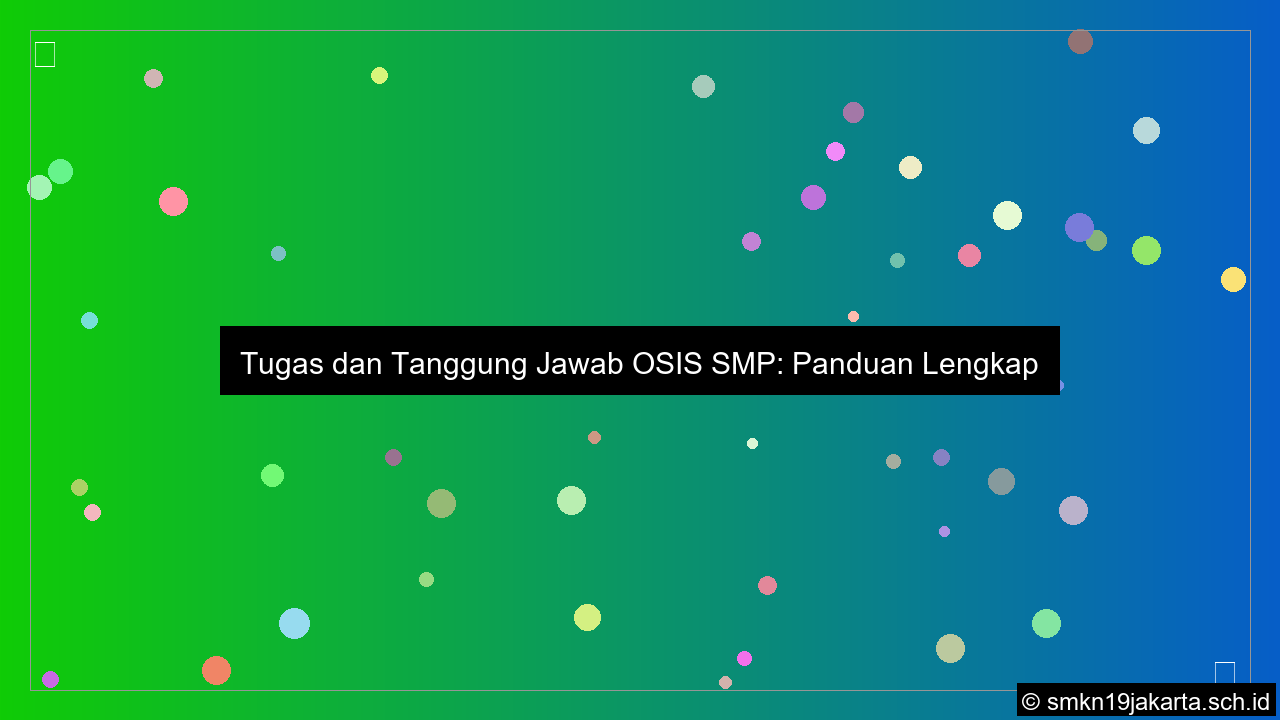 Tugas dan Tanggung Jawab OSIS SMP: Panduan Lengkap

© smkn19jakarta.sch.id